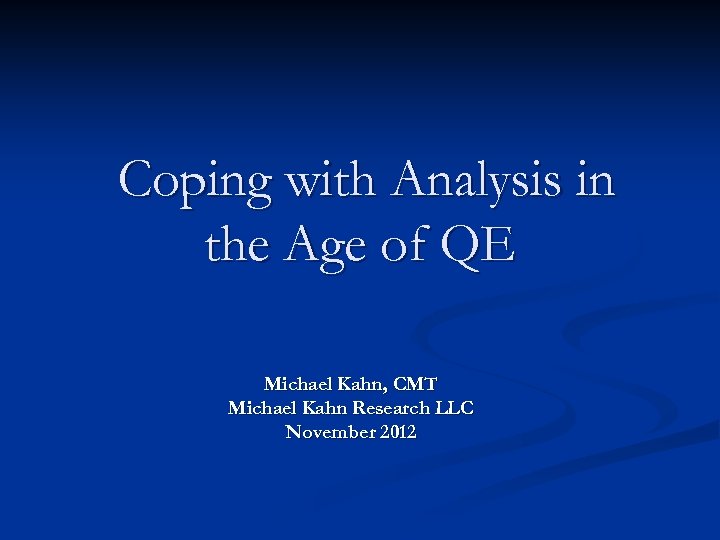 Coping with Analysis in the Age of QE

Michael Kahn, CMT
Michael Kahn Research LLC
November 2012